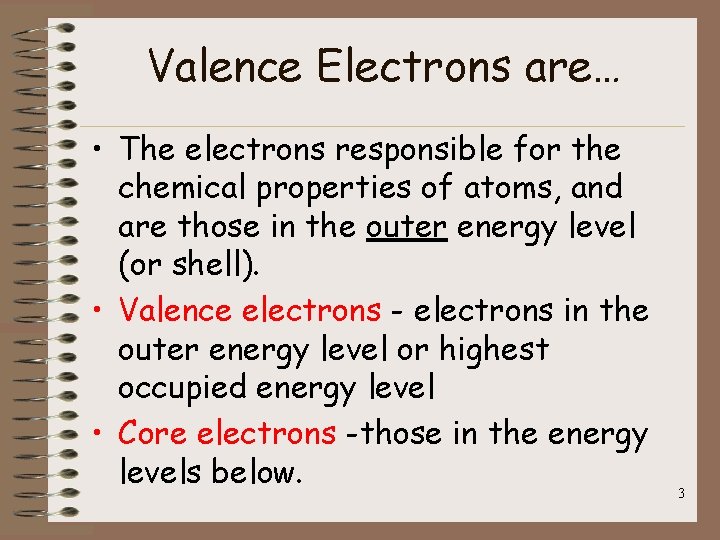 Valence Electrons are…

• The electrons responsible for the chemical properties of atoms, and are those in the outer energy level (or shell).

• Valence electrons - electrons in the outer energy level or highest occupied energy level

• Core electrons -those in the energy levels below.

3